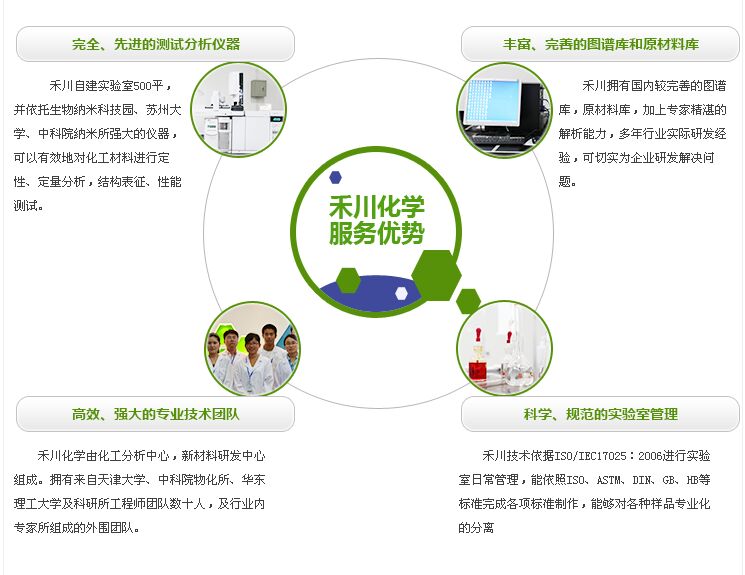 完全、先进的测试分析仪器

禾川自建实验室500平，并依托生物纳米科技园、苏州大学、中科院纳米所强大的仪器，可以有效地对化工材料进行定性、定量分析，结构表征、性能测试。

丰富、完善的图谱库和原材料库

禾川拥有国内较完善的图谱库，原材料库，加上专家精湛的解析能力，多年行业实际研发经验，可切实为企业研发解决问题。

禾川化学
服务优势

高效、强大的专业技术团队

禾川化学由化工分析中心，新材料研发中心组成。拥有来自天津大学、中科院物化所、华东理工大学及科研所工程师团队数十人，及行业内专家所组成的外围团队。

科学、规范的实验室管理

禾川技术依据ISO/IEC17025：2006进行实验室日常管理，能依照ISO、ASTM、DIN、GB、HB等标准完成各项标准制作，能够对各种样品专业化的分离